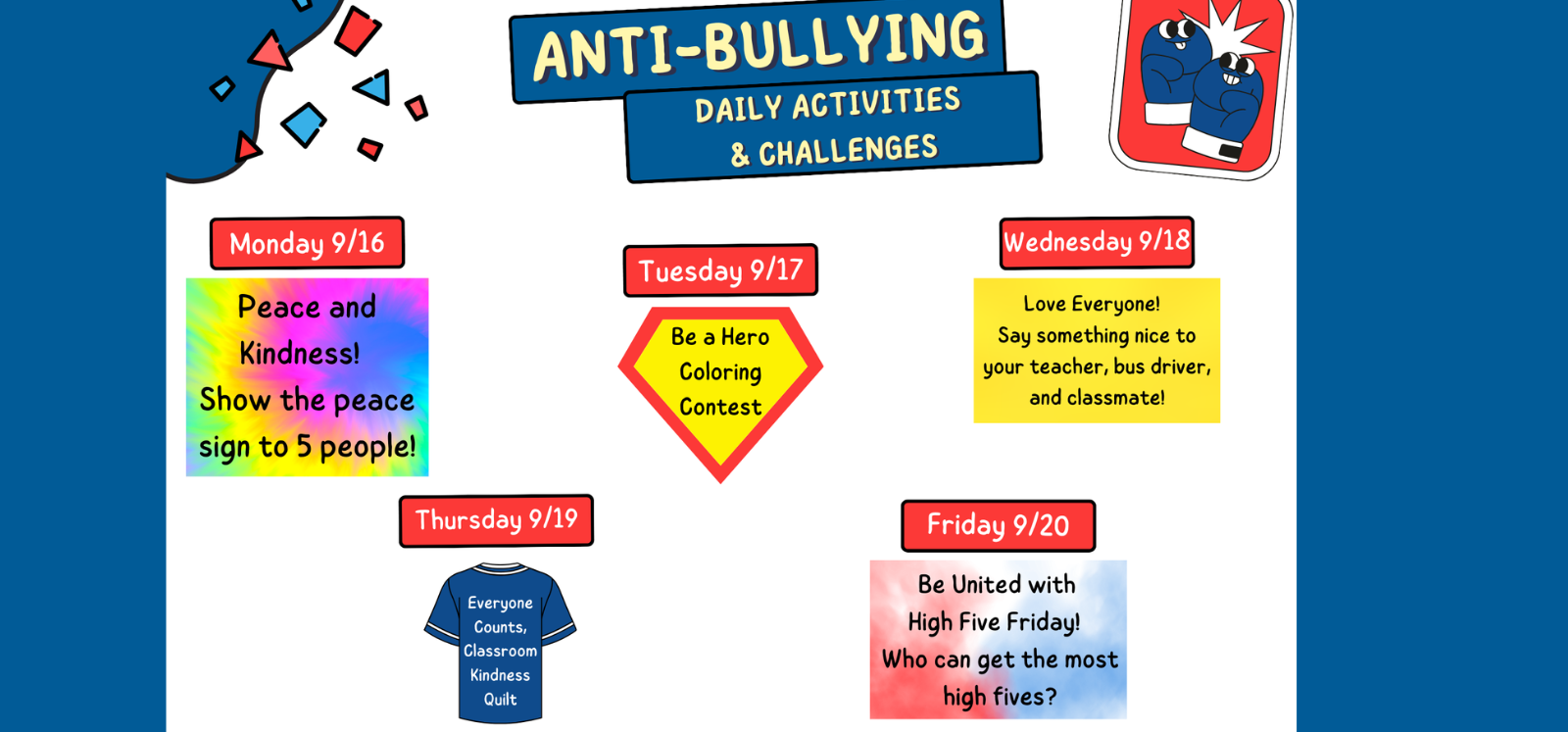 ANTI-BULLYING

DAILY ACTIVITIES & CHALLENGES

Monday 9/16

Peace and Kindness! Show the peace sign to 5 people!

Tuesday 9/17

Be a Hero Coloring Contest

Wednesday 9/18

Love Everyone! Say something nice to your teacher, bus driver, and classmate!

Thursday 9/19

Everyone Counts, Classroom Kindness Quilt

Friday 9/20

Be United with High Five Friday! Who can get the most high fives?